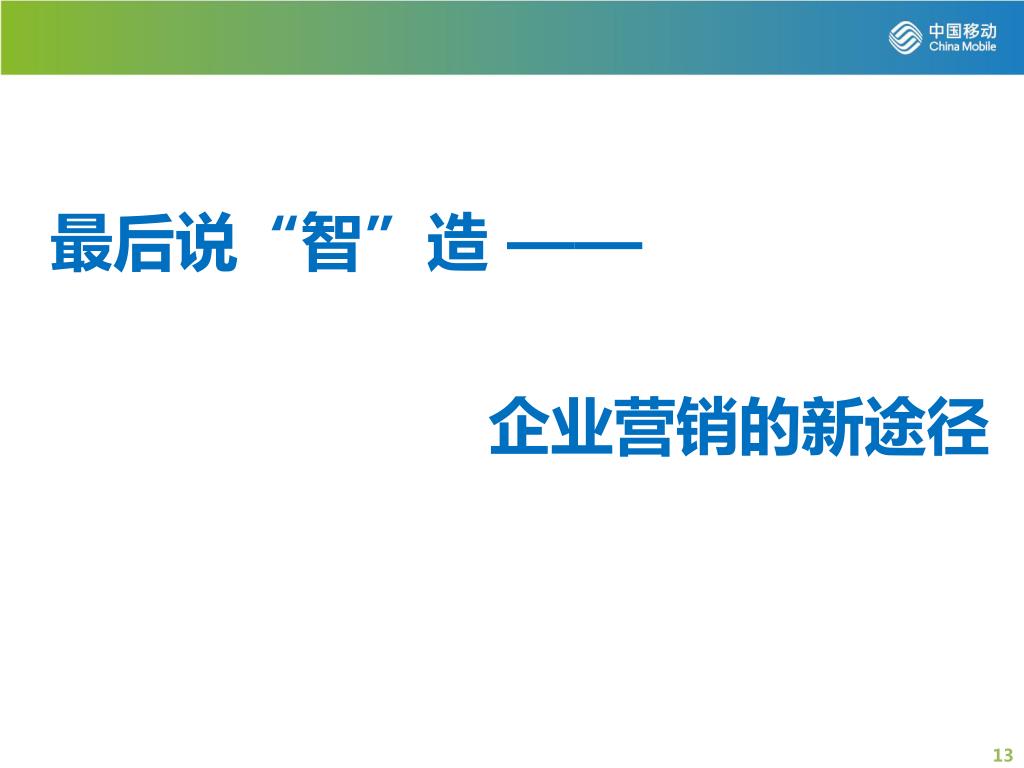 中国移动
China Mobile

最后说“智”造 ——

企业营销的新途径

13